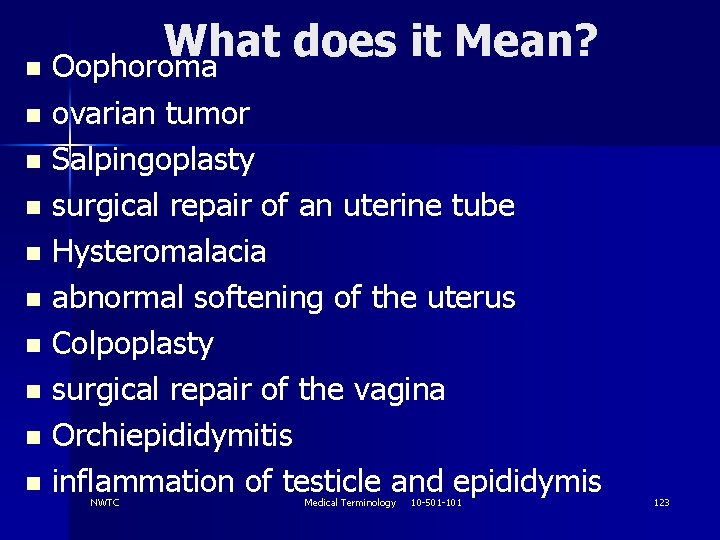 What does it Mean?

- Oophoroma
- ovarian tumor
- Salpingoplasty
- surgical repair of an uterine tube
- Hysteromalacia
- abnormal softening of the uterus
- Colpoplasty
- surgical repair of the vagina
- Orchiepididymitis
- inflammation of testicle and epididymis

NWTC Medical Terminology 10-501-101 123